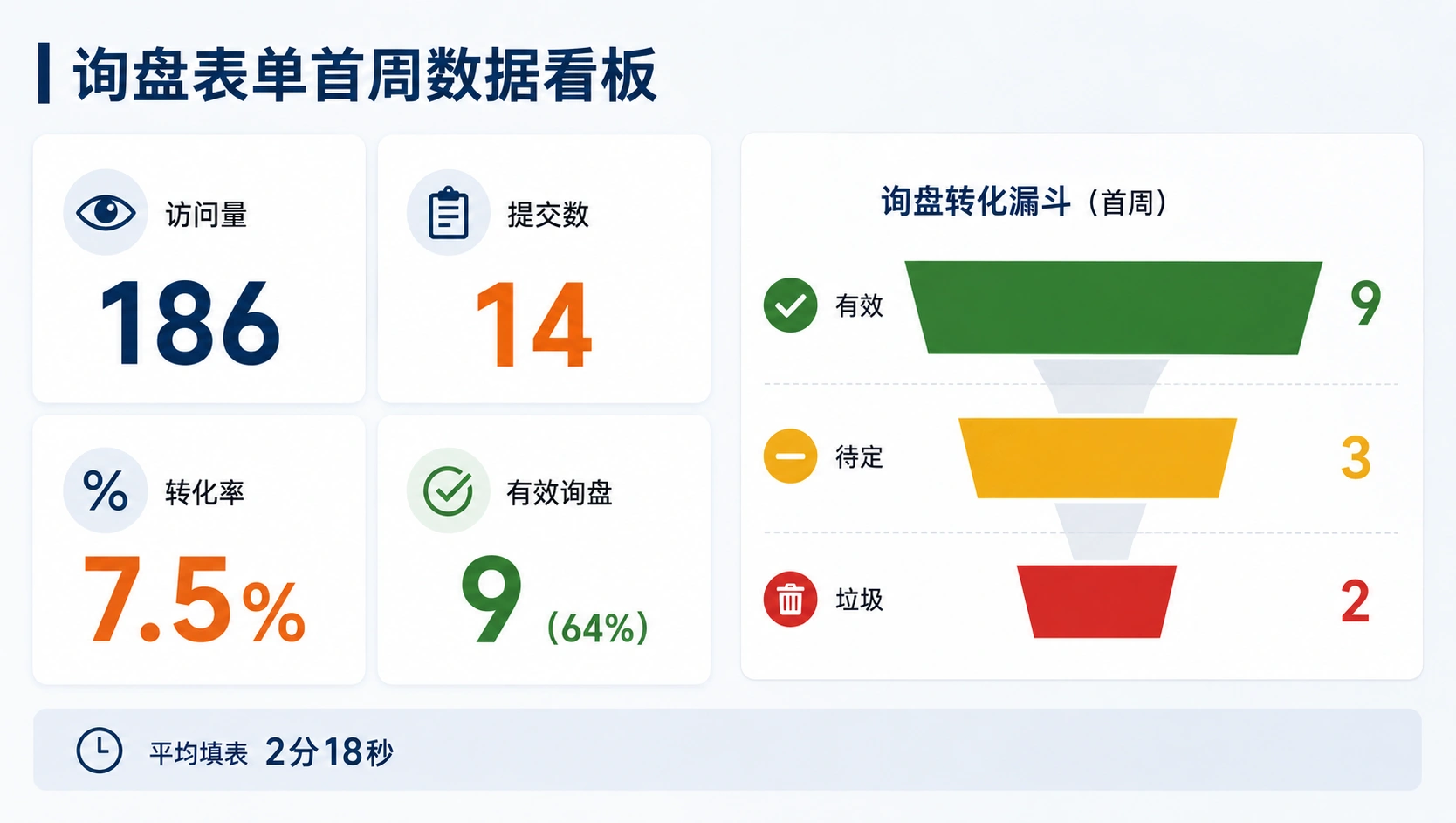 询盘表单首周数据看板

访问量
186

提交数
14

转化率
7.5%

有效询盘
9 (64%)

询盘转化漏斗（首周）

有效 9

待定 3

垃圾 2

平均填表 2分18秒